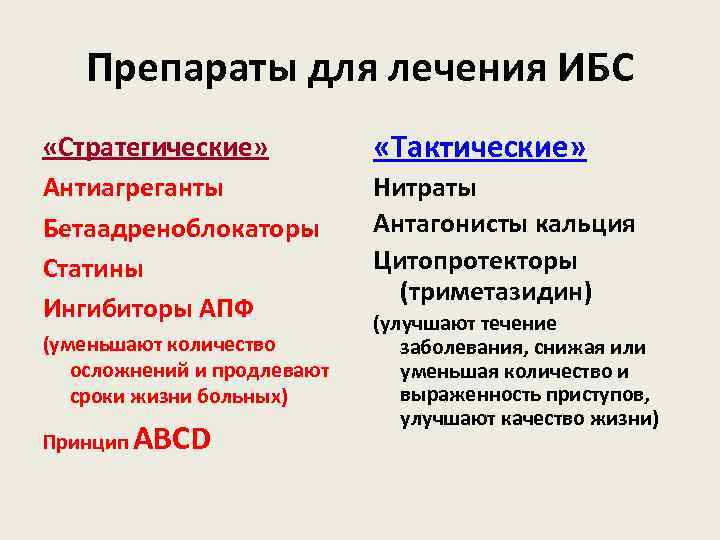 Препараты для лечения ИБС

«Стратегические»
Антиагреганты
Бетаадреноблокаторы
Статины
Ингибиторы АПФ
(уменьшают количество осложнений и продлевают сроки жизни больных)
Принцип ABCD

«Тактические»
Нитраты
Антагонисты кальция
Цитопротекторы (триметазидин)
(улучшают течение заболевания, снижая или уменьшая количество и выраженность приступов, улучшают качество жизни)